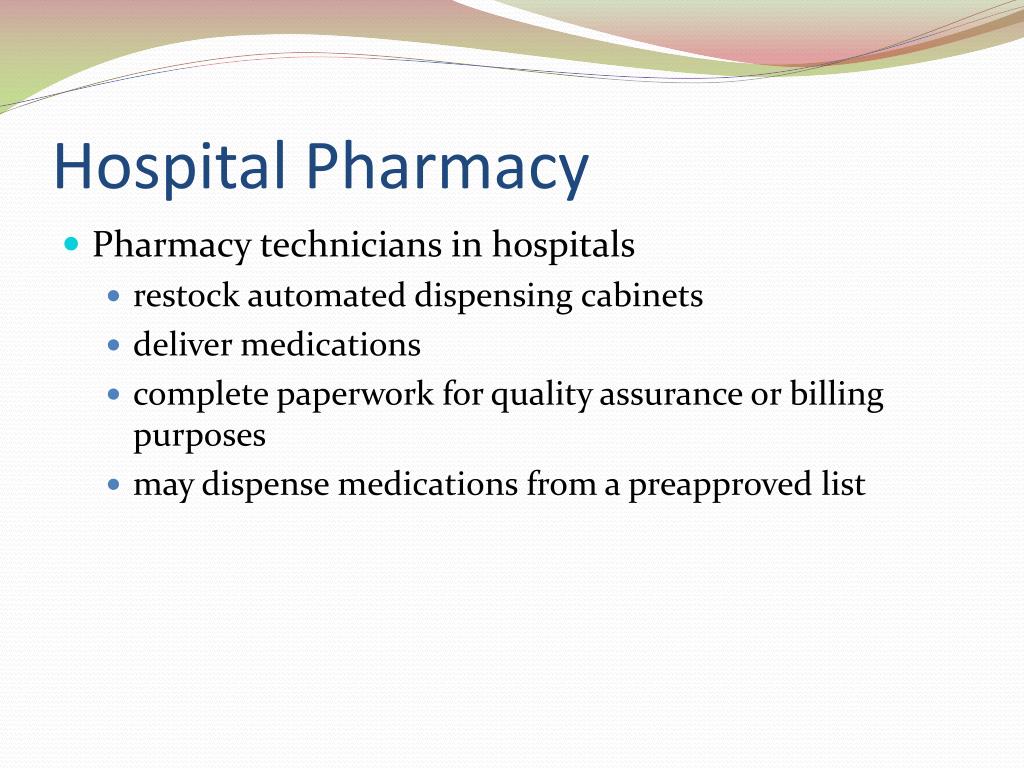 Hospital Pharmacy

- Pharmacy technicians in hospitals
  - restock automated dispensing cabinets
  - deliver medications
  - complete paperwork for quality assurance or billing purposes
  - may dispense medications from a preapproved list